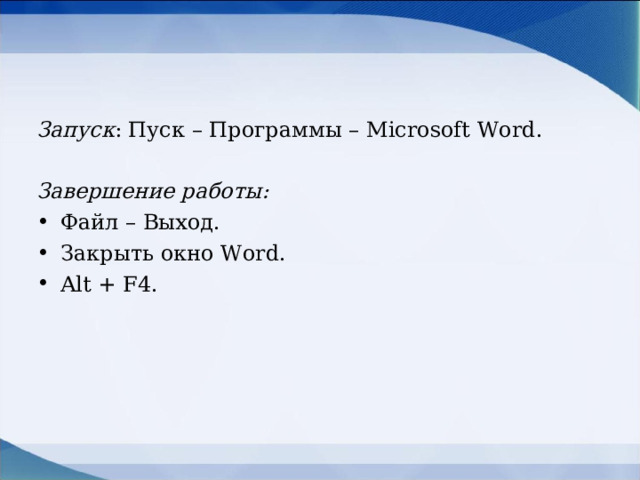 Запуск: Пуск – Программы – Microsoft Word.

Завершение работы:
• Файл – Выход.
• Закрыть окно Word.
• Alt + F4.